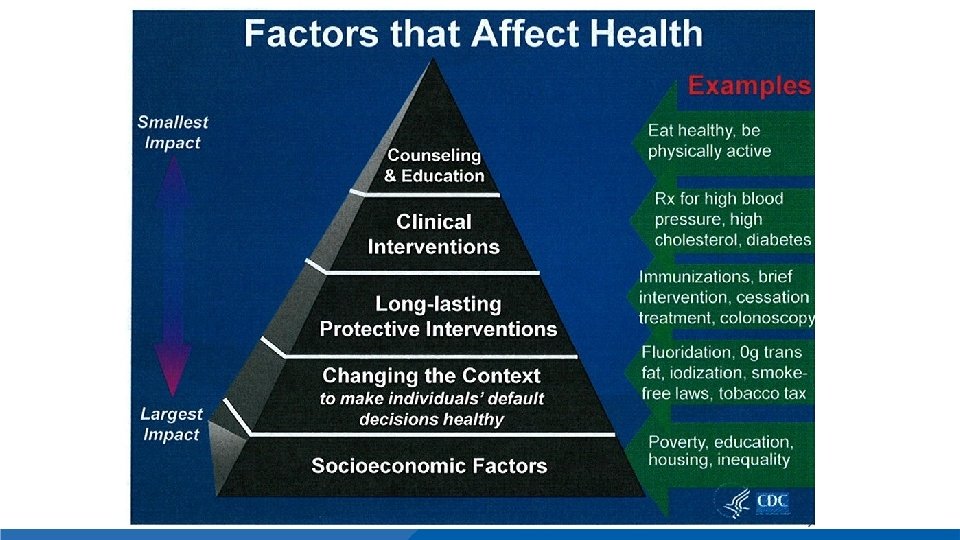 Factors that Affect Health

Smallest Impact

Largest Impact

Counseling & Education

Clinical Interventions

Long-lasting Protective Interventions

Changing the Context
to make individuals' default decisions healthy

Socioeconomic Factors

Examples

Eat healthy, be physically active

Rx for high blood pressure, high cholesterol, diabetes

Immunizations, brief intervention, cessation treatment, colonoscopy

Fluoridation, 0g trans fat, iodization, smoke-free laws, tobacco tax

Poverty, education, housing, inequality

CDC